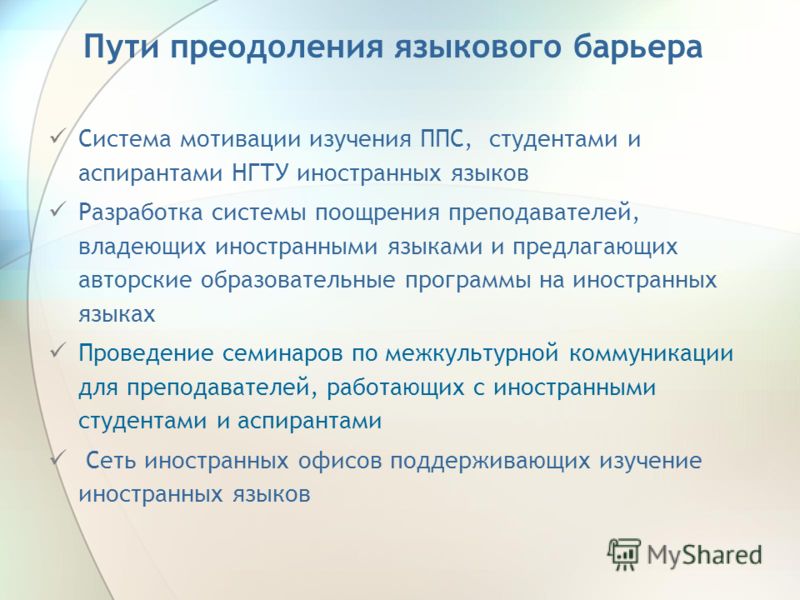 Пути преодоления языкового барьера

✓ Система мотивации изучения ППС, студентами и аспирантами НГТУ иностранных языков

✓ Разработка системы поощрения преподавателей, владеющих иностранными языками и предлагающих авторские образовательные программы на иностранных языках

✓ Проведение семинаров по межкультурной коммуникации для преподавателей, работающих с иностранными студентами и аспирантами

✓ Сеть иностранных офисов поддерживающих изучение иностранных языков

MyShared